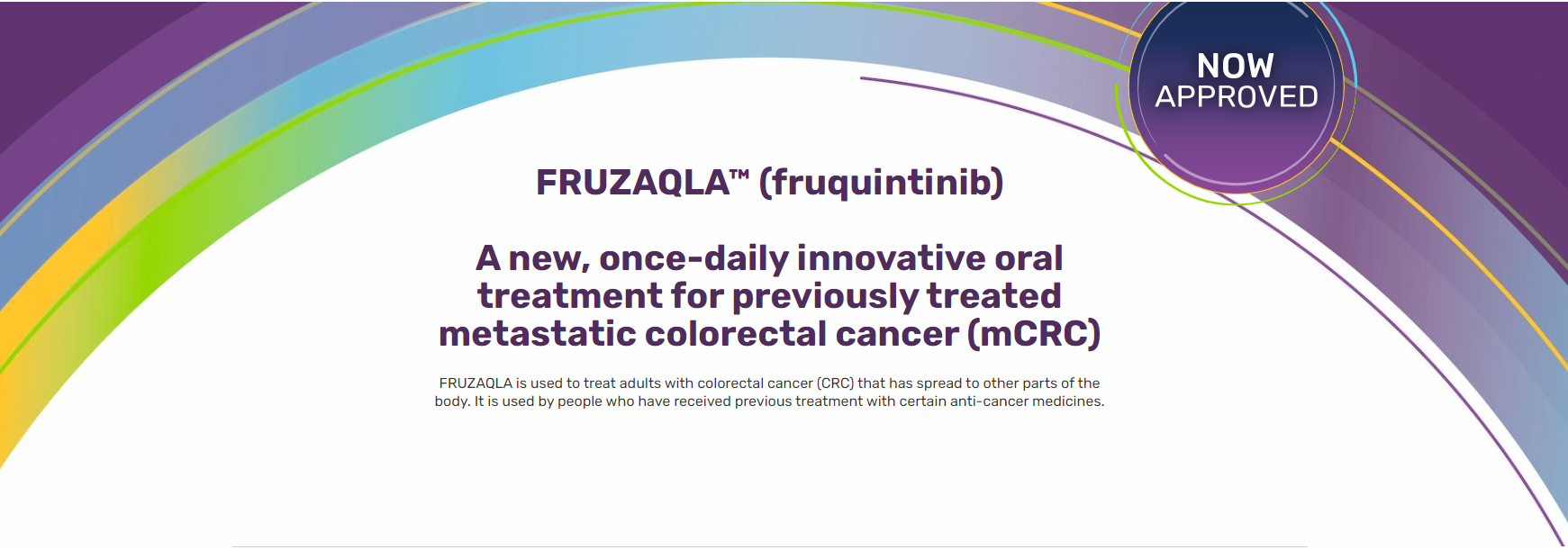 NOW APPROVED

FRUZAQLA™ (fruquintinib)

A new, once-daily innovative oral treatment for previously treated metastatic colorectal cancer (mCRC)

FRUZAQLA is used to treat adults with colorectal cancer (CRC) that has spread to other parts of the body. It is used by people who have received previous treatment with certain anti-cancer medicines.